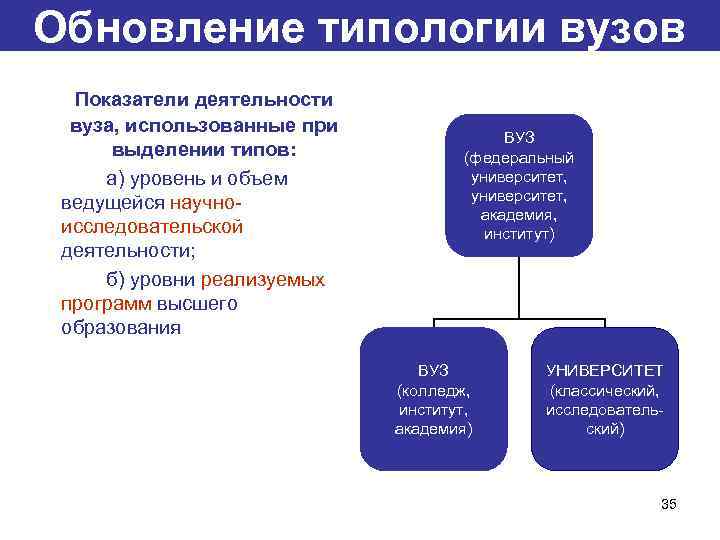 Обновление типологии вузов

Показатели деятельности вуза, использованные при выделении типов:

а) уровень и объем ведущейся научно-исследовательской деятельности;

б) уровни реализуемых программ высшего образования

ВУЗ (федеральный университет, университет, академия, институт)

ВУЗ (колледж, институт, академия)

УНИВЕРСИТЕТ (классический, исследовательский)

35